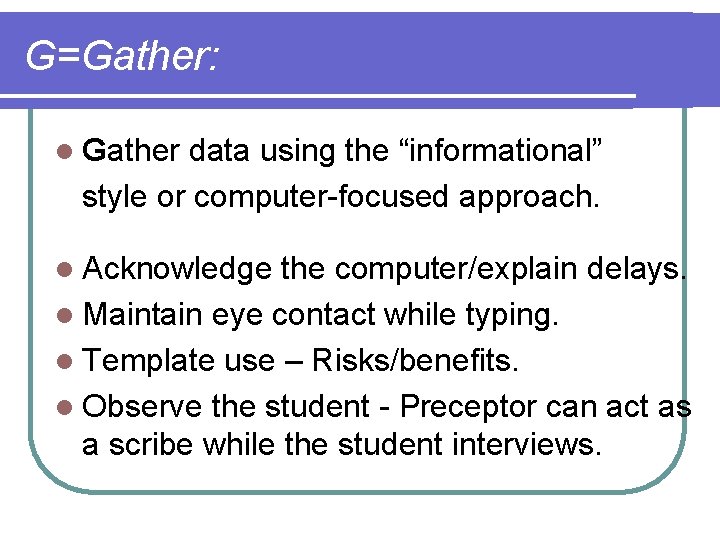 G=Gather:

Gather data using the “informational” style or computer-focused approach.

Acknowledge the computer/explain delays.

Maintain eye contact while typing.

Template use – Risks/benefits.

Observe the student - Preceptor can act as a scribe while the student interviews.